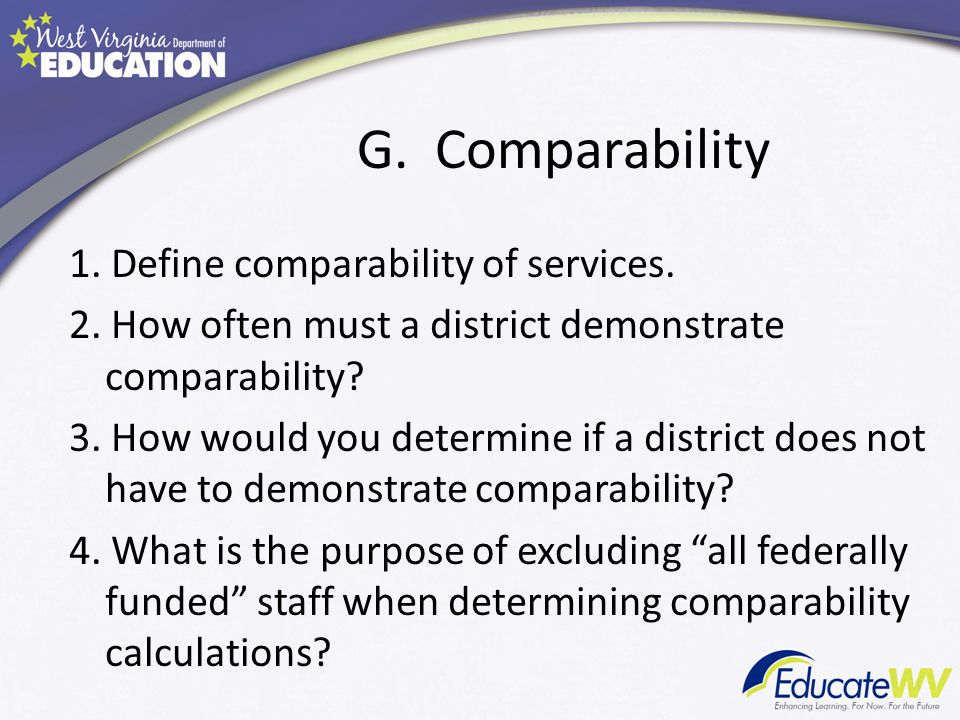 West Virginia Department of EDUCATION

G. Comparability

1. Define comparability of services.

2. How often must a district demonstrate comparability?

3. How would you determine if a district does not have to demonstrate comparability?

4. What is the purpose of excluding “all federally funded” staff when determining comparability calculations?

EducateWV
Enhancing Learning. For Now. For the Future